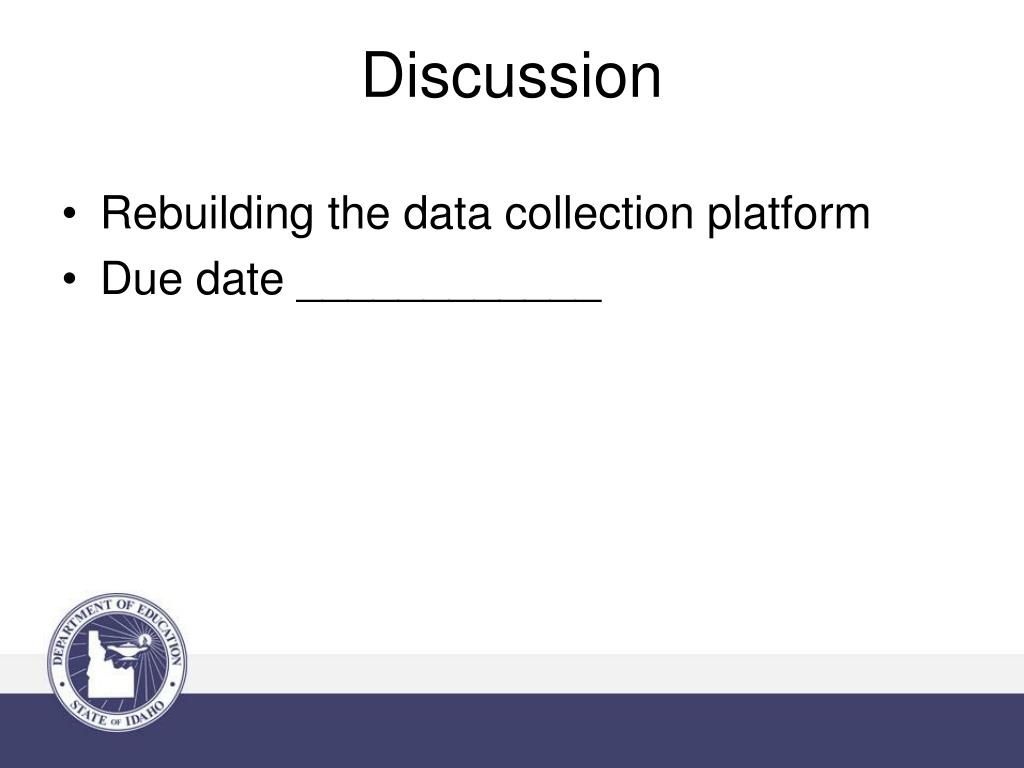 Discussion

• Rebuilding the data collection platform
• Due date ____________

DEPARTMENT OF EDUCATION
STATE OF IDAHO